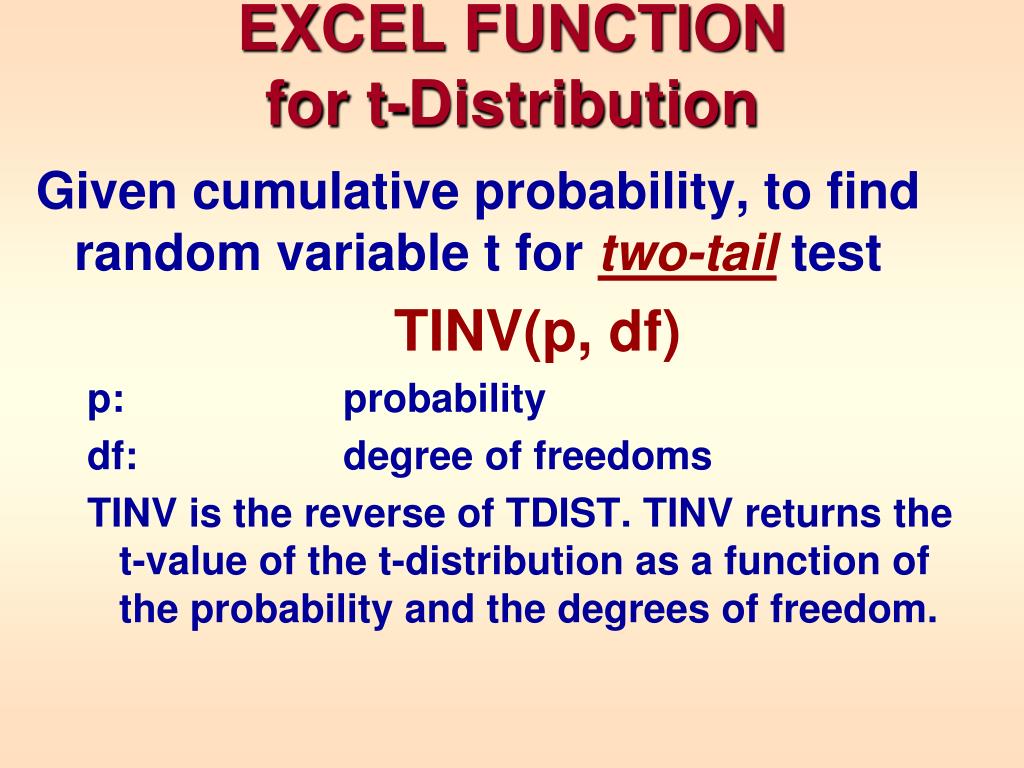 EXCEL FUNCTION
for t-Distribution

Given cumulative probability, to find random variable t for two-tail test

TINV(p, df)

p: probability

df: degree of freedoms

TINV is the reverse of TDIST. TINV returns the t-value of the t-distribution as a function of the probability and the degrees of freedom.